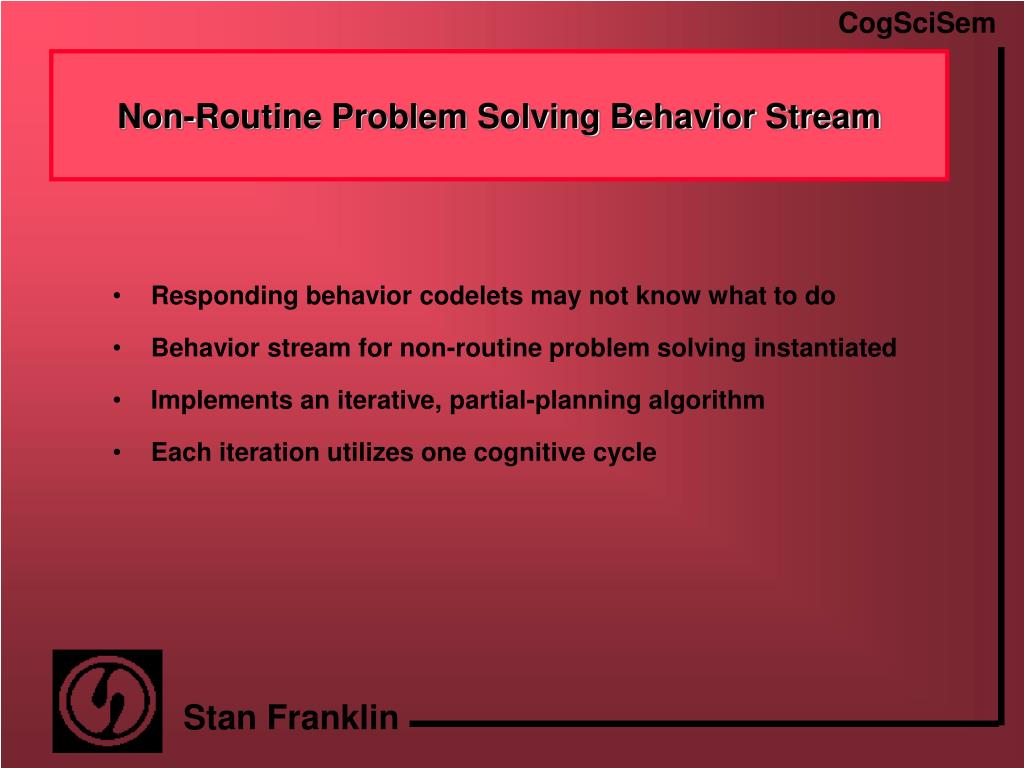 CogSciSem

Non-Routine Problem Solving Behavior Stream

• Responding behavior codelets may not know what to do
• Behavior stream for non-routine problem solving instantiated
• Implements an iterative, partial-planning algorithm
• Each iteration utilizes one cognitive cycle

Stan Franklin